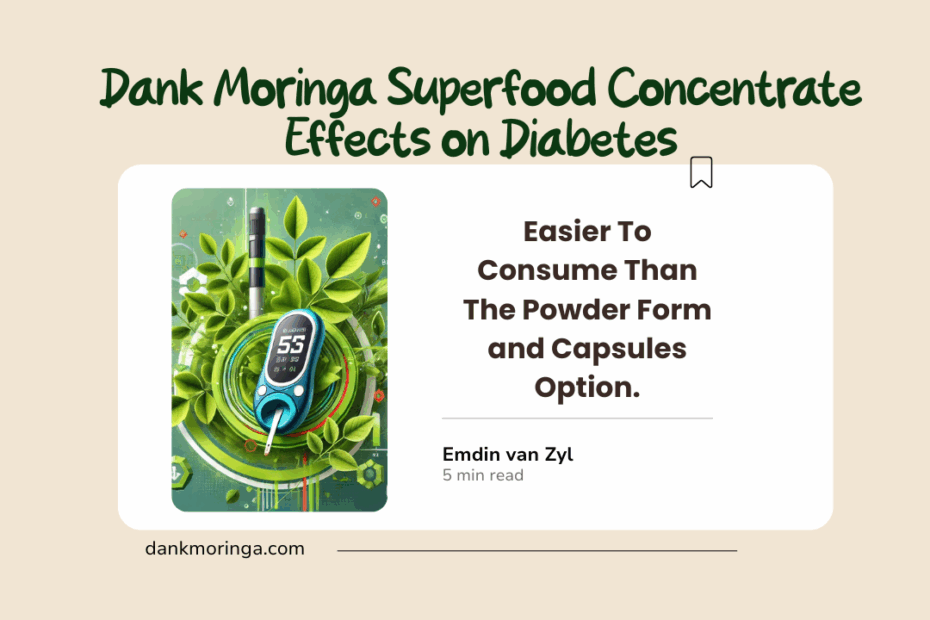 Dank Moringa Superfood Concentrate Effects on Diabetes

55

Easier To Consume Than The Powder Form and Capsules Option.

Emdin van Zyl
5 min read

dankmoringa.com